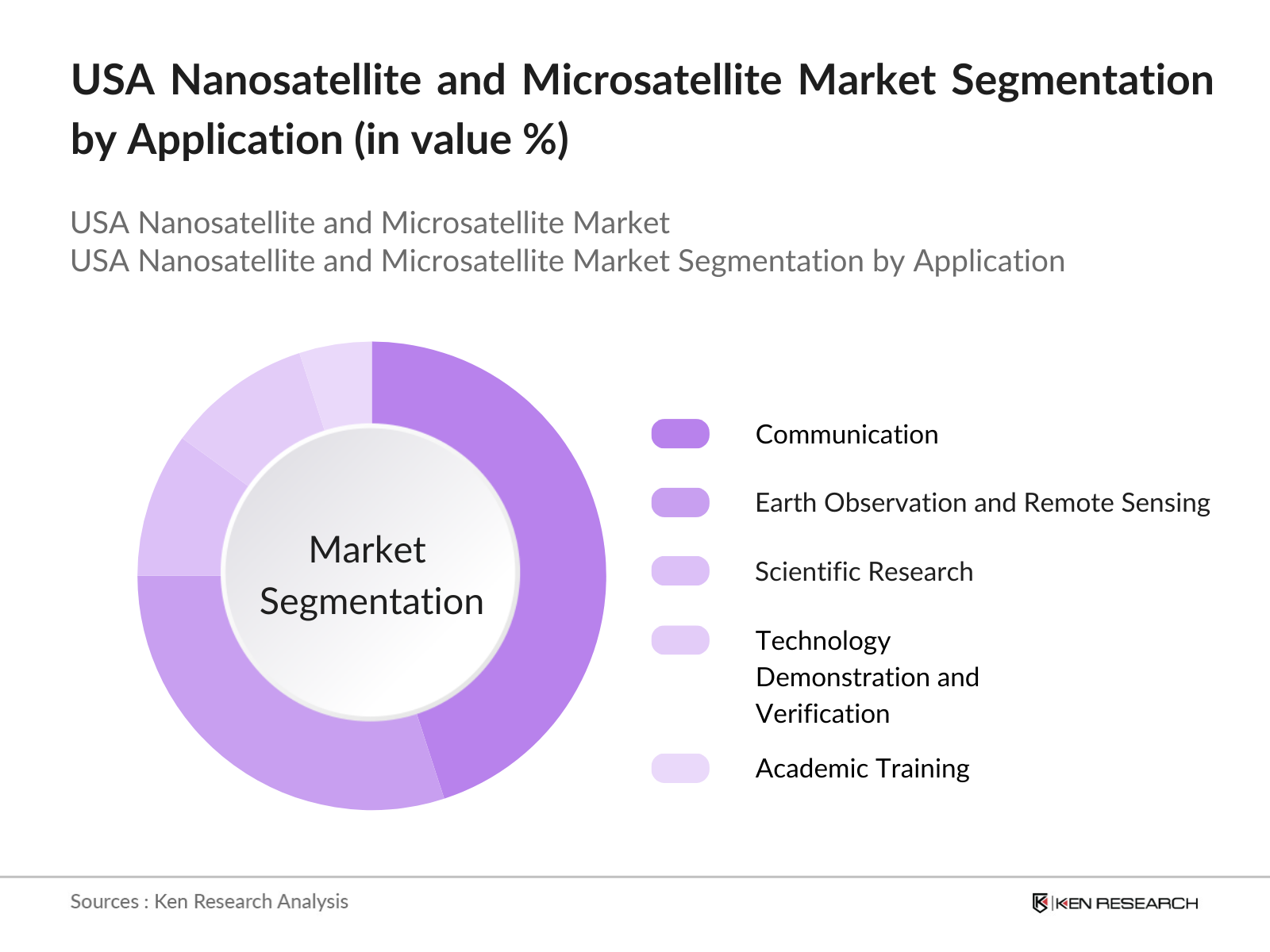 USA Nanosatellite and Microsatellite Market Segmentation by Application (in value %)

USA Nanosatellite and Microsatellite Market
USA Nanosatellite and Microsatellite Market Segmentation by Application

Market Segmentation

Communication

Earth Observation and Remote Sensing

Scientific Research

Technology Demonstration and Verification

Academic Training

Sources : Ken Research Analysis

KEN RESEARCH